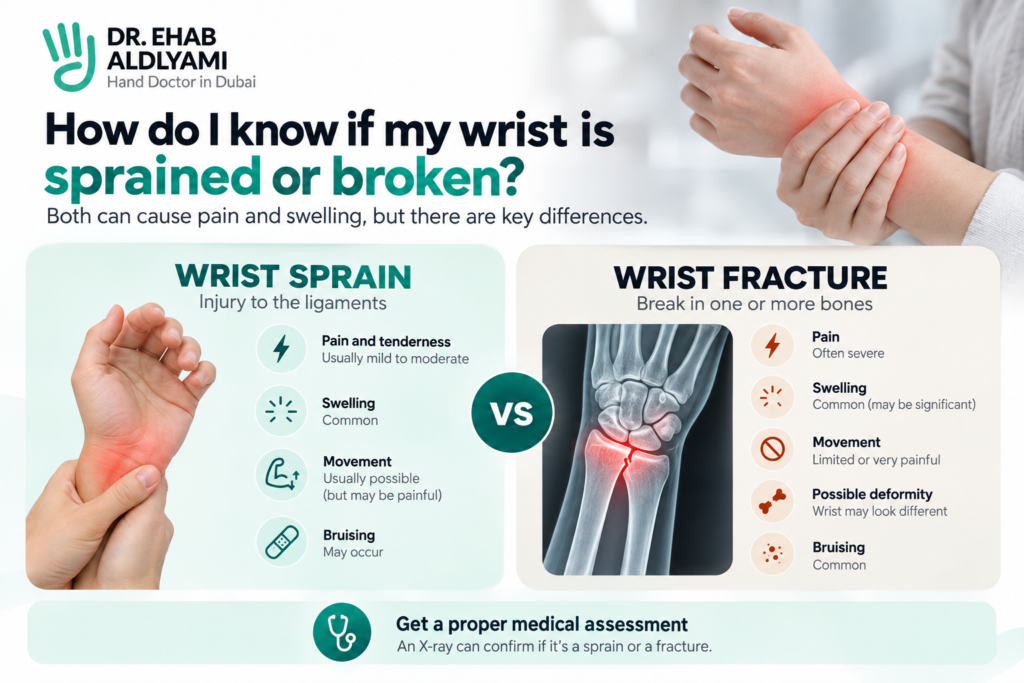 DR. EHAB ALDLYAMI
Hand Doctor in Dubai

How do I know if my wrist is sprained or broken?

Both can cause pain and swelling, but there are key differences.

WRIST SPRAIN
Injury to the ligaments

Pain and tenderness
Usually mild to moderate

Swelling
Common

Movement
Usually possible (but may be painful)

Bruising
May occur

VS

WRIST FRACTURE
Break in one or more bones

Pain
Often severe

Swelling
Common (may be significant)

Movement
Limited or very painful

Possible deformity
Wrist may look different

Bruising
Common

Get a proper medical assessment
An X-ray can confirm if it's a sprain or a fracture.